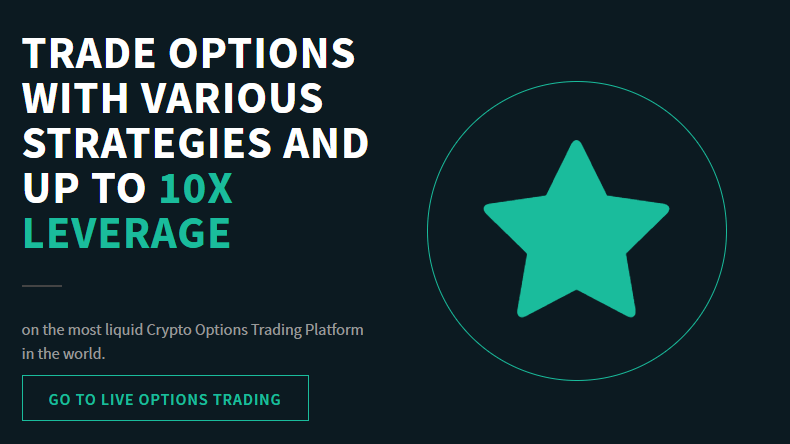 TRADE OPTIONS WITH VARIOUS STRATEGIES AND UP TO 10X LEVERAGE

on the most liquid Crypto Options Trading Platform in the world.

GO TO LIVE OPTIONS TRADING